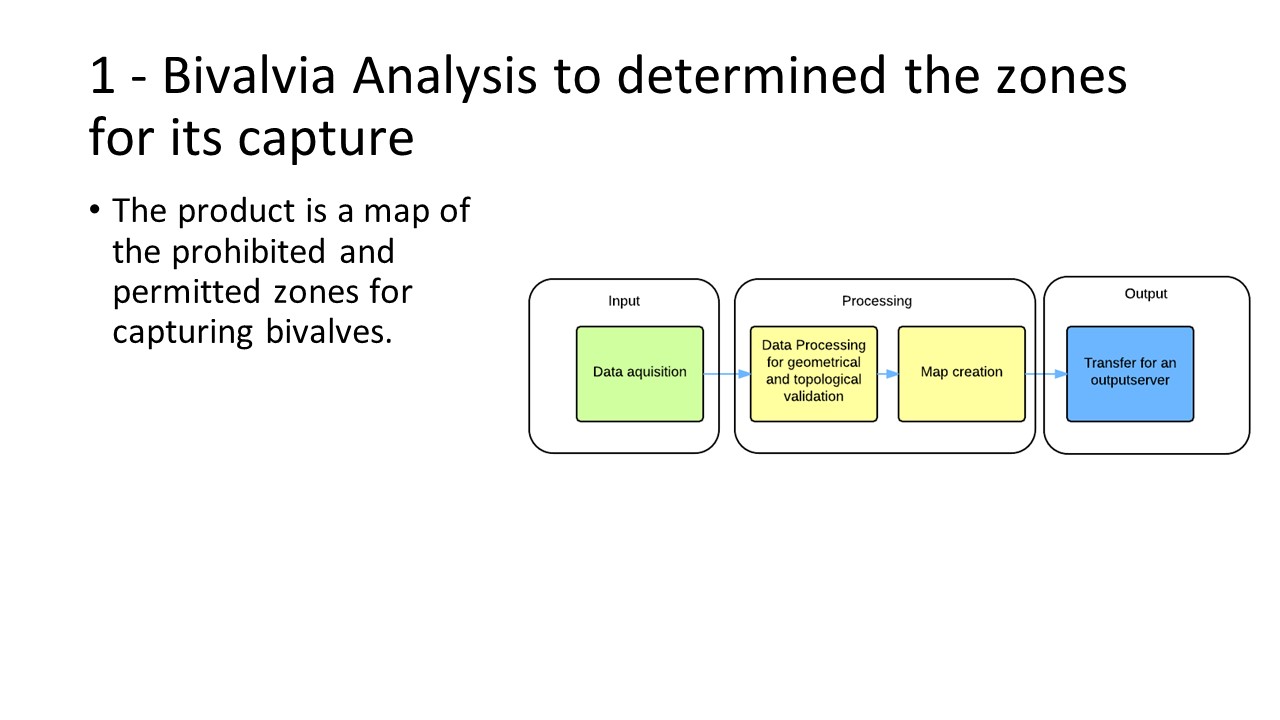 1 - Bivalvia Analysis to determined the zones for its capture

• The product is a map of the prohibited and permitted zones for capturing bivalves.

Input

Data aquisition

Processing

Data Processing for geometrical and topological validation

Map creation

Output

Transfer for an outputserver